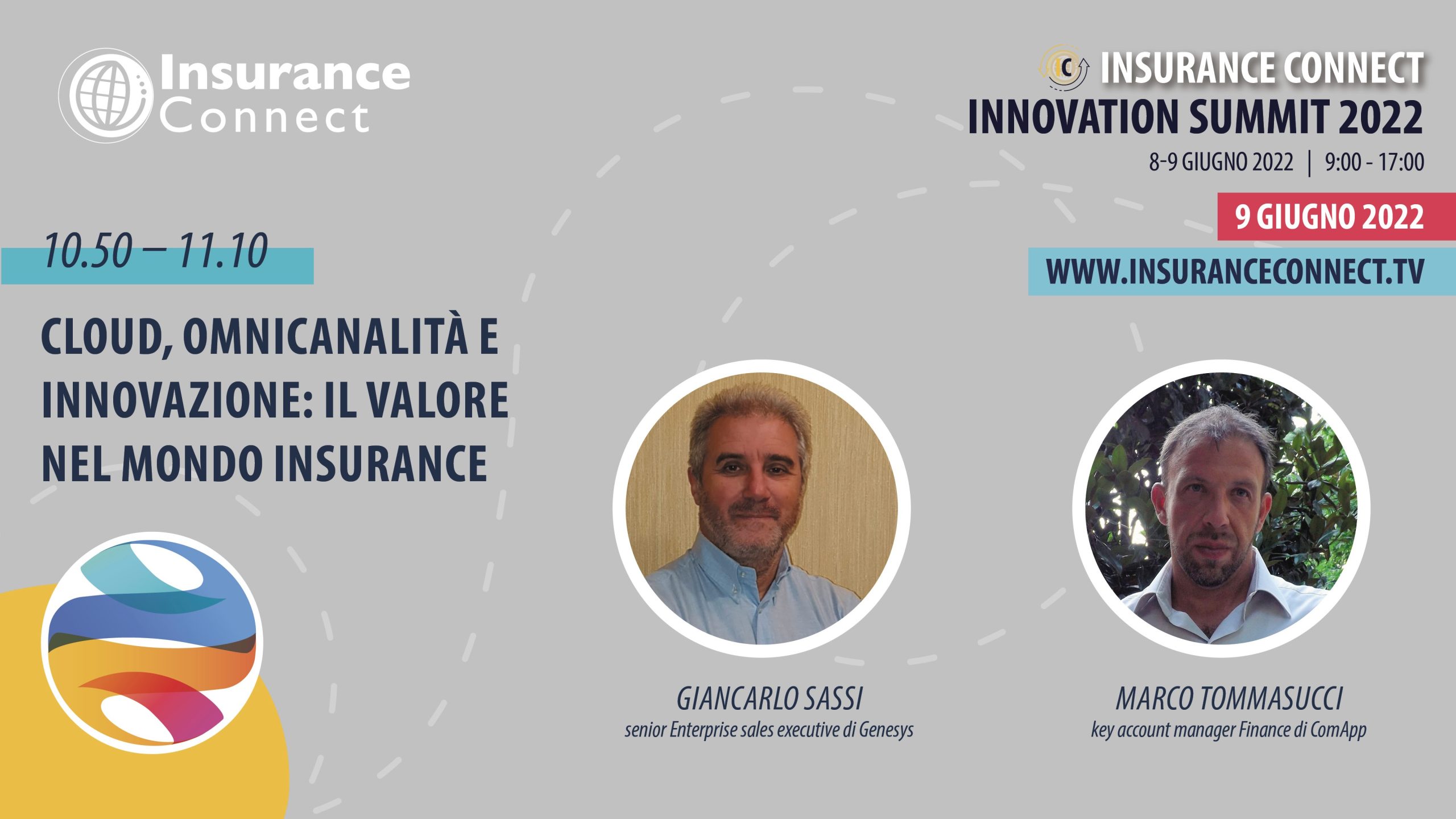 Insurance Connect

INSURANCE CONNECT
INNOVATION SUMMIT 2022
8-9 GIUGNO 2022 | 9:00 - 17:00

9 GIUGNO 2022

WWW.INSURANCECONNECT.TV

10.50 – 11.10

CLOUD, OMNICANALITÀ E INNOVAZIONE: IL VALORE NEL MONDO INSURANCE

GIANCARLO SASSI
senior Enterprise sales executive di Genesys

MARCO TOMMASUCCI
key account manager Finance di ComApp